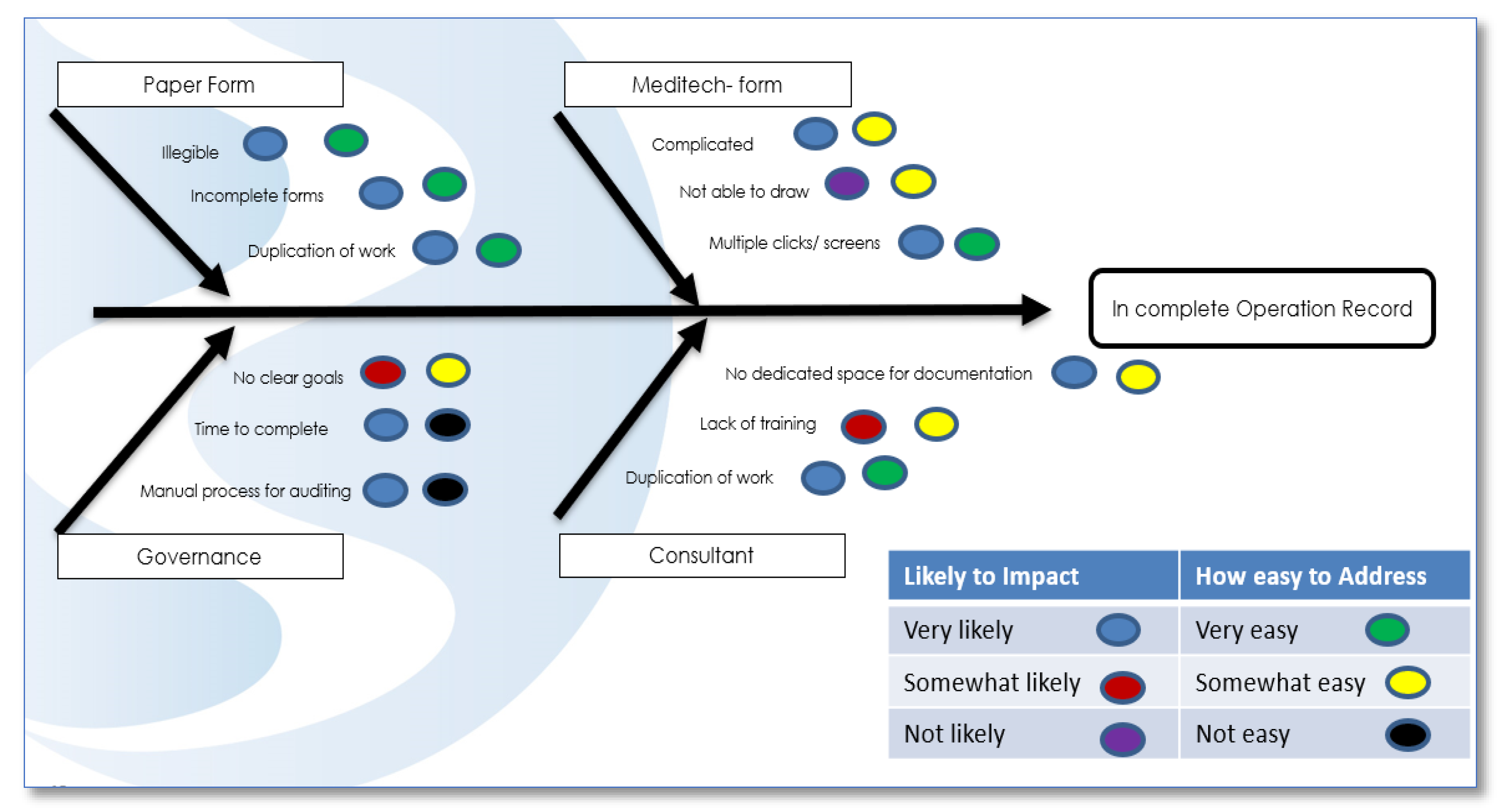 Paper Form

Illegible

Incomplete forms

Duplication of work

Meditech- form

Complicated

Not able to draw

Multiple clicks/ screens

In complete Operation Record

No clear goals

Time to complete

Manual process for auditing

Governance

No dedicated space for documentation

Lack of training

Duplication of work

Consultant

| Likely to Impact | How easy to Address |
|---|---|
| Very likely | Very easy |
| Somewhat likely | Somewhat easy |
| Not likely | Not easy |